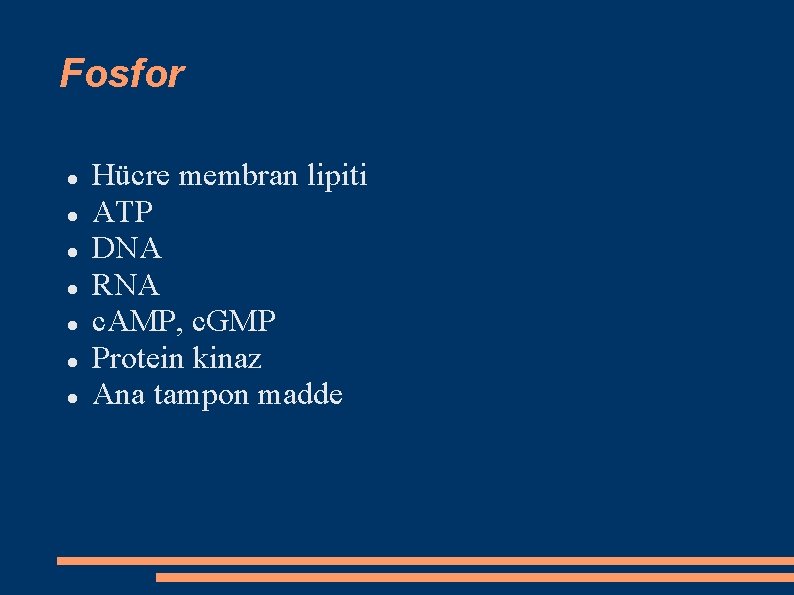 Fosfor

- Hücre membran lipiti
- ATP
- DNA
- RNA
- cAMP, cGMP
- Protein kinaz
- Ana tampon madde